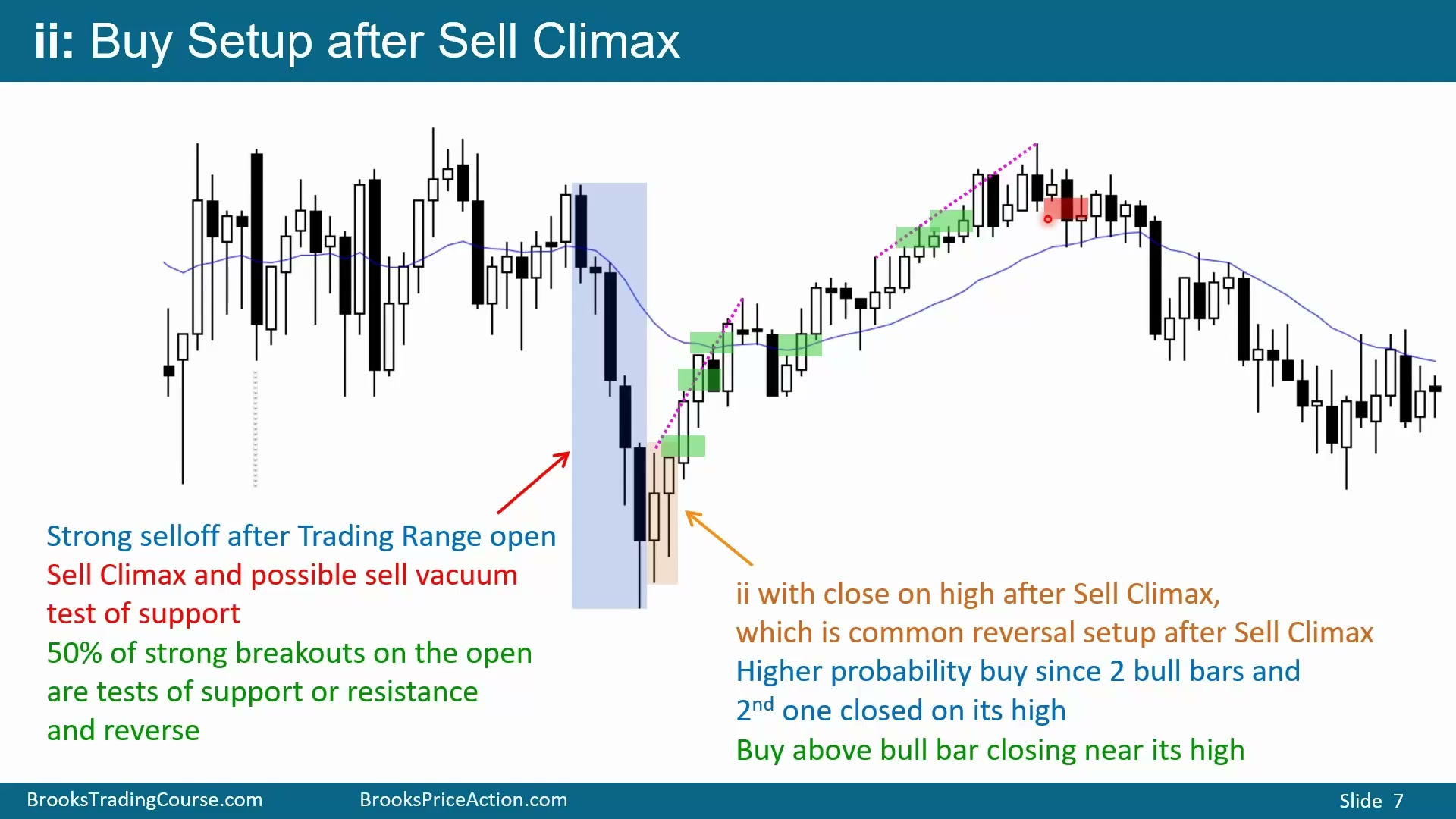 ii: Buy Setup after Sell Climax

Strong selloff after Trading Range open
Sell Climax and possible sell vacuum test of support
50% of strong breakouts on the open are tests of support or resistance and reverse

ii with close on high after Sell Climax, which is common reversal setup after Sell Climax
Higher probability buy since 2 bull bars and $2^{nd}$ one closed on its high
Buy above bull bar closing near its high

BrooksTradingCourse.com BrooksPriceAction.com Slide 7